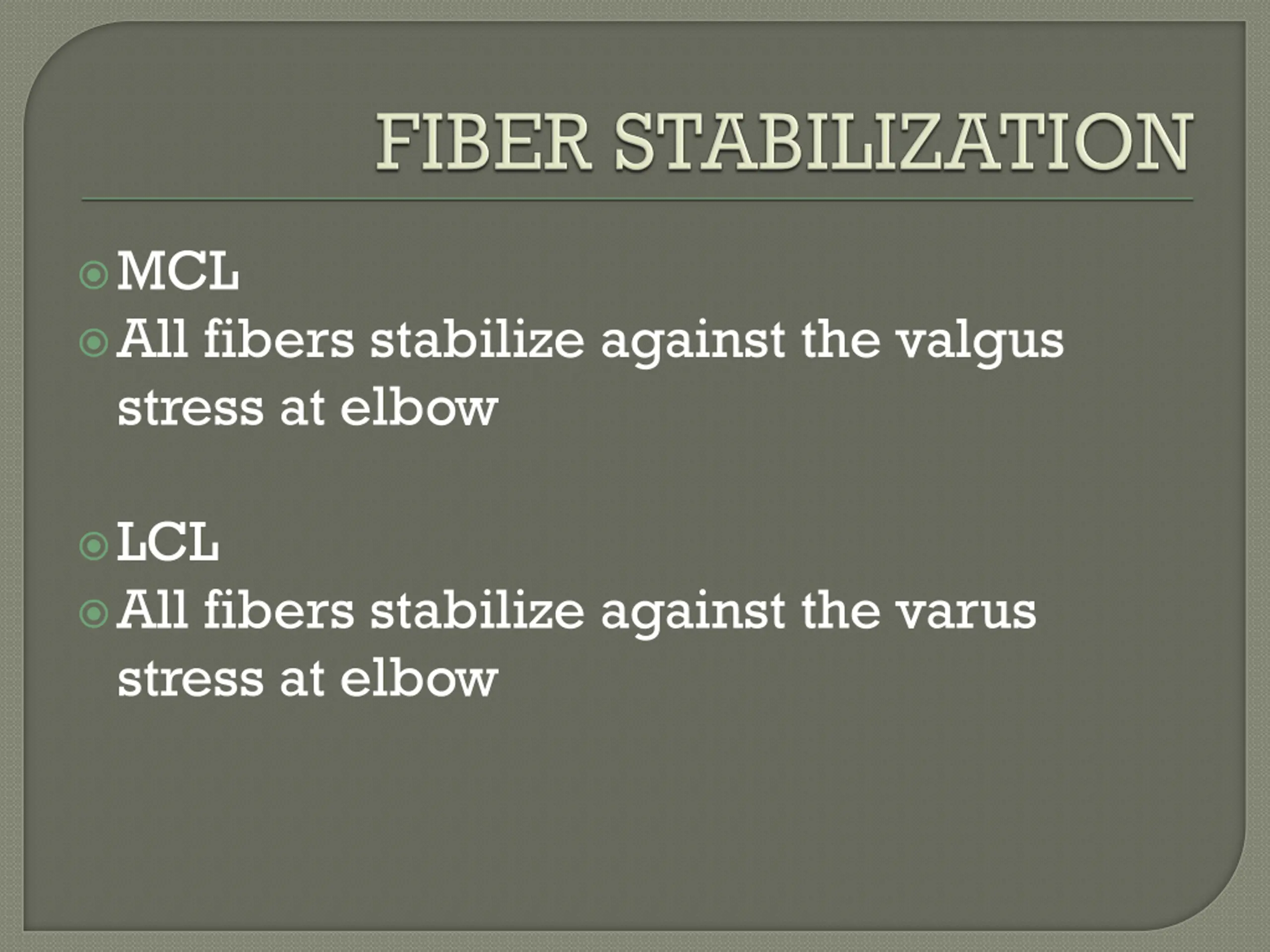 FIBER STABILIZATION

MCL
All fibers stabilize against the valgus stress at elbow

LCL
All fibers stabilize against the varus stress at elbow